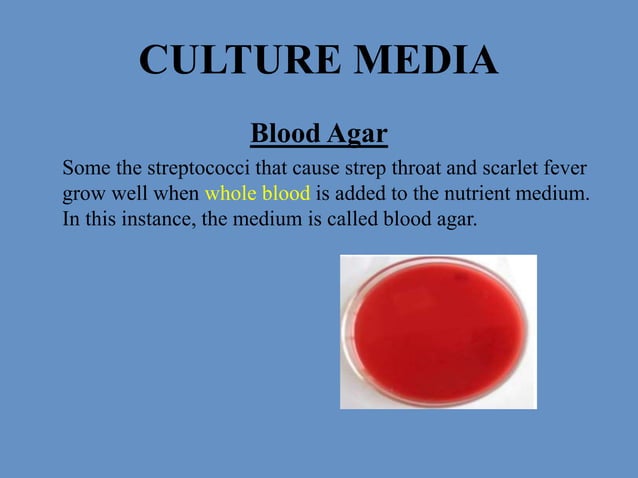 CULTURE MEDIA

Blood Agar

Some the streptococci that cause strep throat and scarlet fever grow well when whole blood is added to the nutrient medium. In this instance, the medium is called blood agar.